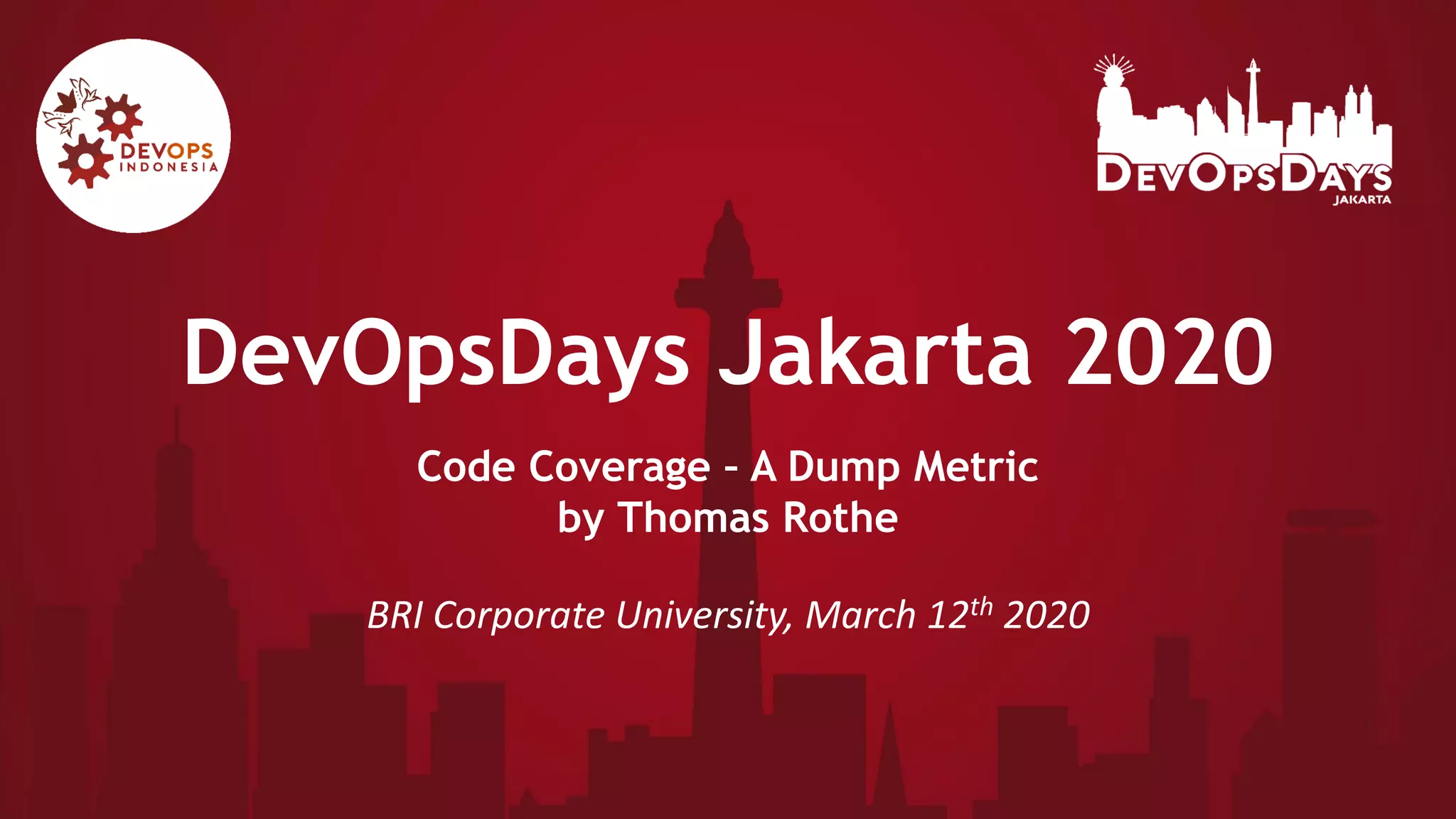 DEVOPS
INDONESIA

DEVOPSDAYS
JAKARTA

DevOpsDays Jakarta 2020

Code Coverage - A Dump Metric
by Thomas Rothe

BRI Corporate University, March 12$^{th}$ 2020